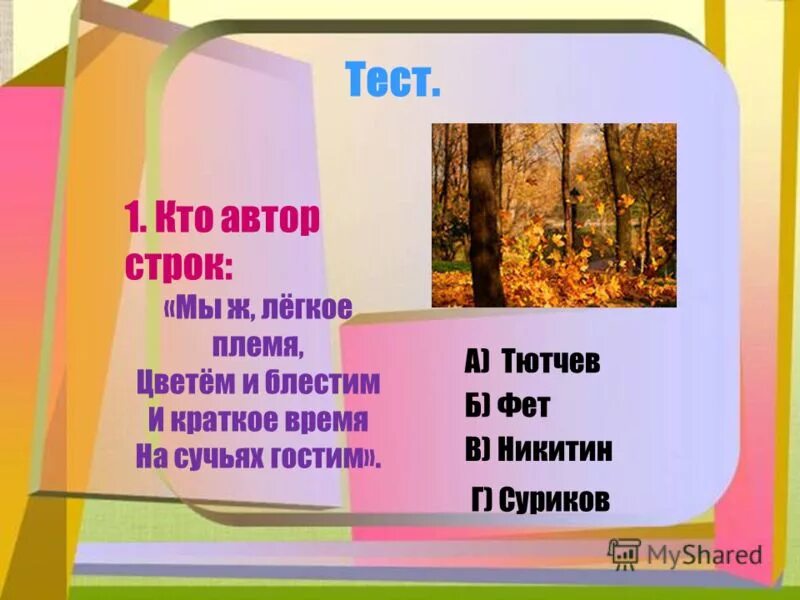 Тест.

1. Кто автор строк:

«Мы ж, лёгкое племя,
Цветём и блестим
И краткое время
На сучьях гостим».

А) Тютчев
Б) Фет
В) Никитин
Г) Суриков

MyShared